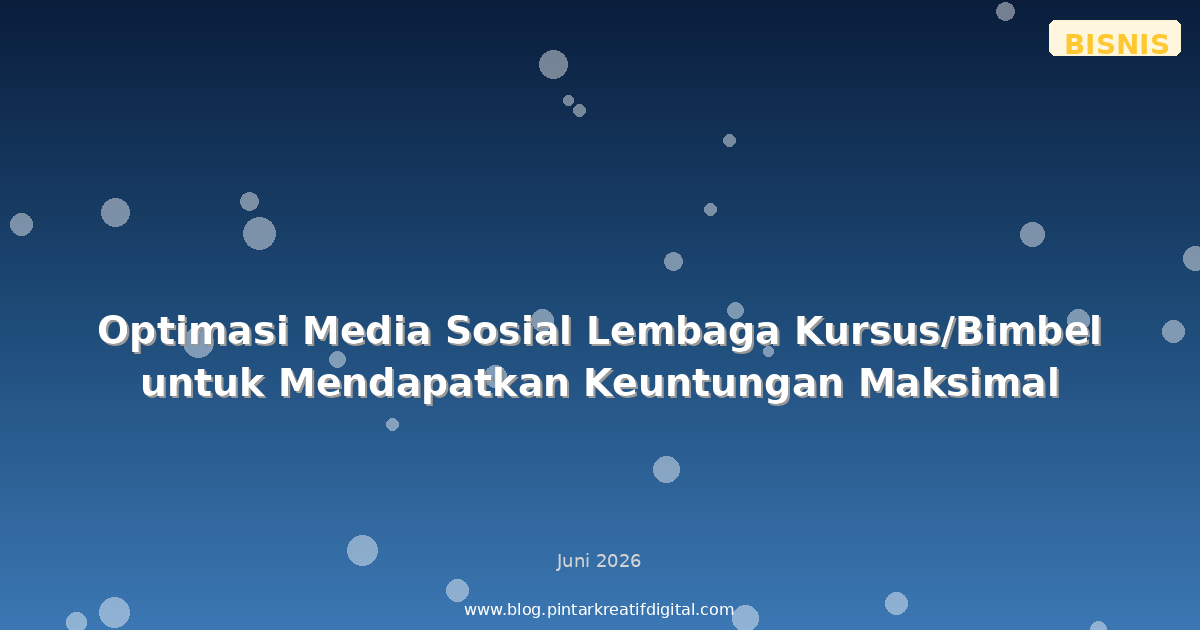 BISNIS

Optimasi Media Sosial Lembaga Kursus/Bimbel untuk Mendapatkan Keuntungan Maksimal

Juni 2026

www.blog.pintarkreatifdigital.com